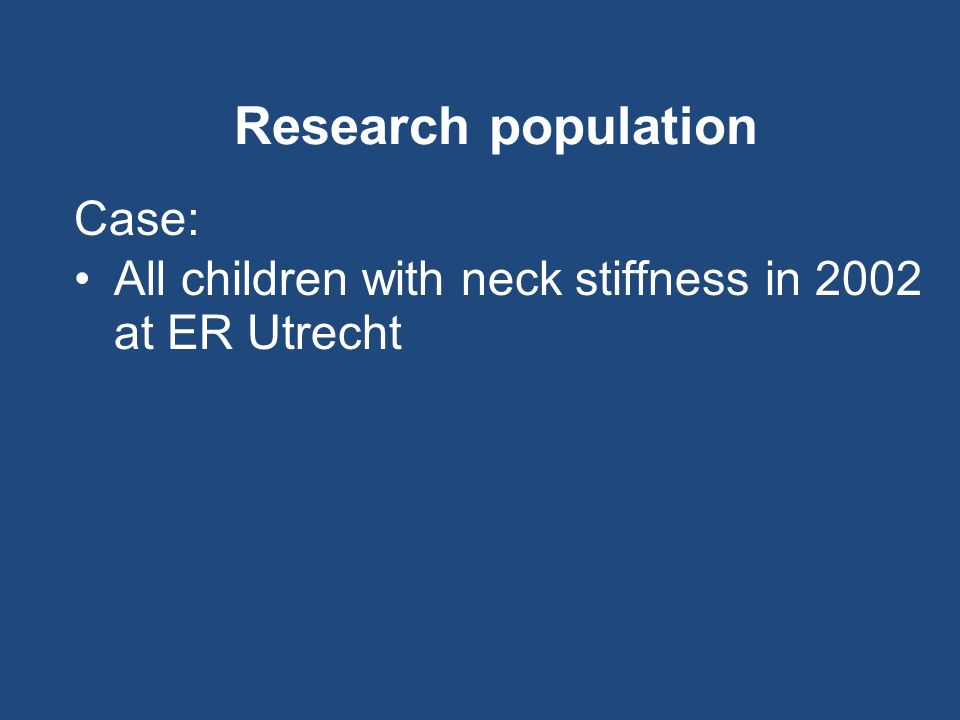 Research population

Case:

• All children with neck stiffness in 2002 at ER Utrecht